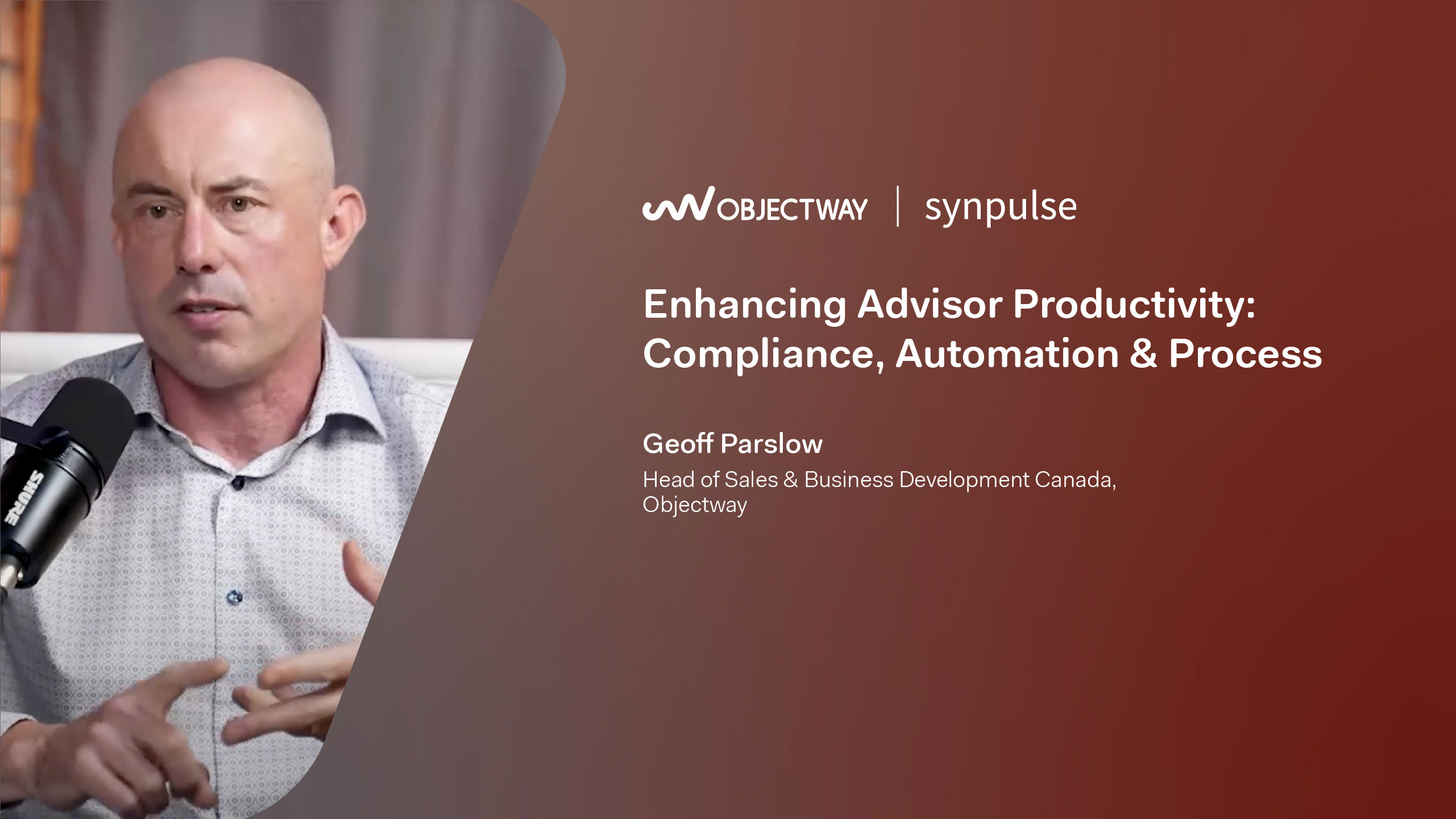 SHURE

OBJECTWAY | synpulse

Enhancing Advisor Productivity: Compliance, Automation & Process

Geoff Parslow

Head of Sales & Business Development Canada, Objectway